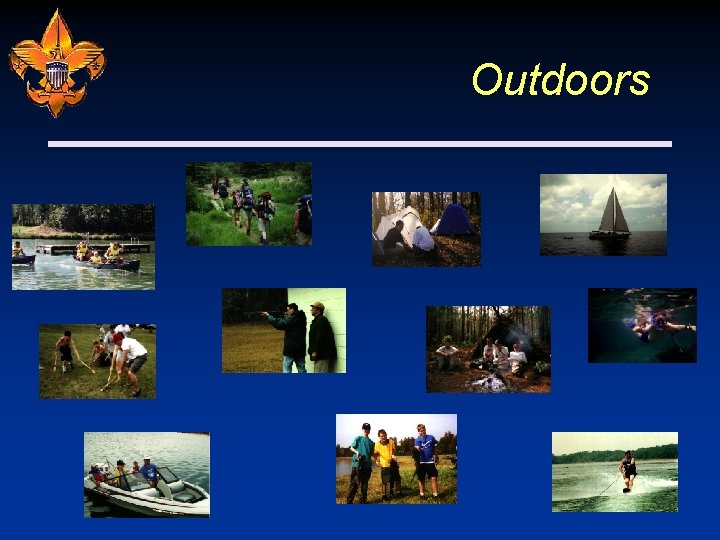 Outdoors